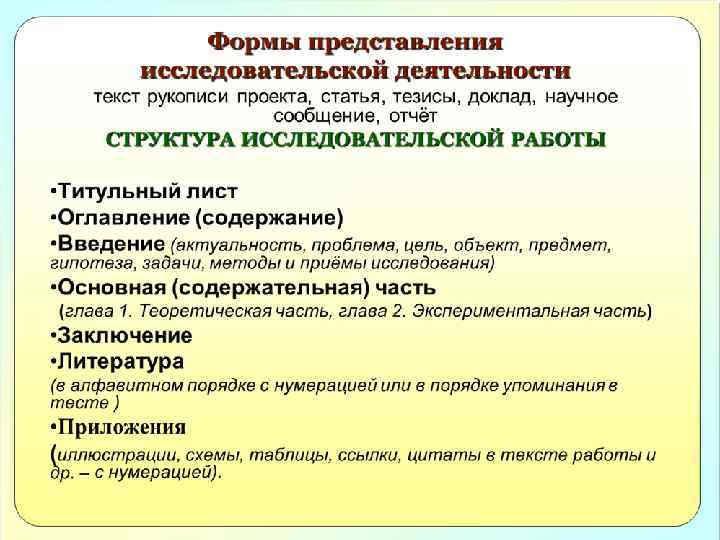 Формы представления исследовательской деятельности
текст рукописи проекта, статья, тезисы, доклад, научное сообщение, отчёт
СТРУКТУРА ИССЛЕДОВАТЕЛЬСКОЙ РАБОТЫ

•Титульный лист
•Оглавление (содержание)
•Введение (актуальность, проблема, цель, объект, предмет, гипотеза, задачи, методы и приёмы исследования)
•Основная (содержательная) часть
(глава 1. Теоретическая часть, глава 2. Экспериментальная часть)
•Заключение
•Литература
(в алфавитном порядке с нумерацией или в порядке упоминания в тесте )
•Приложения
(иллюстрации, схемы, таблицы, ссылки, цитаты в тексте работы и др. – с нумерацией).